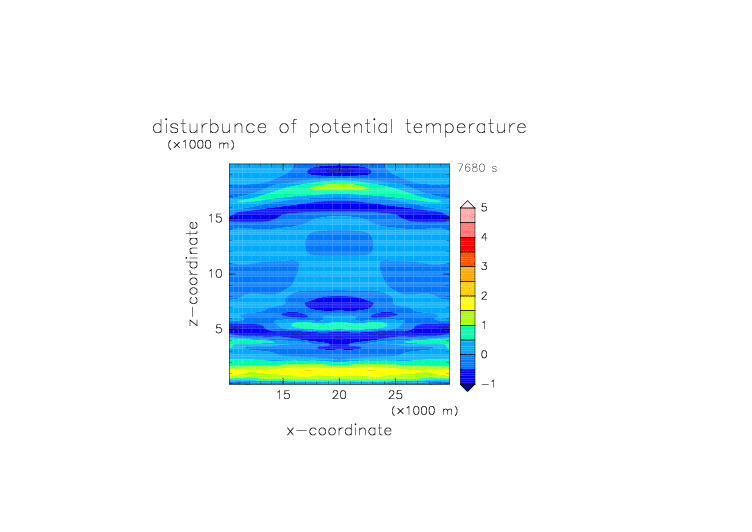 disturbunce of potential temperature
(×1000 m)

7680 s

z−coordinate

15
10
5

15 20 25
(×1000 m)
x−coordinate

5
4
3
2
1
0
−1